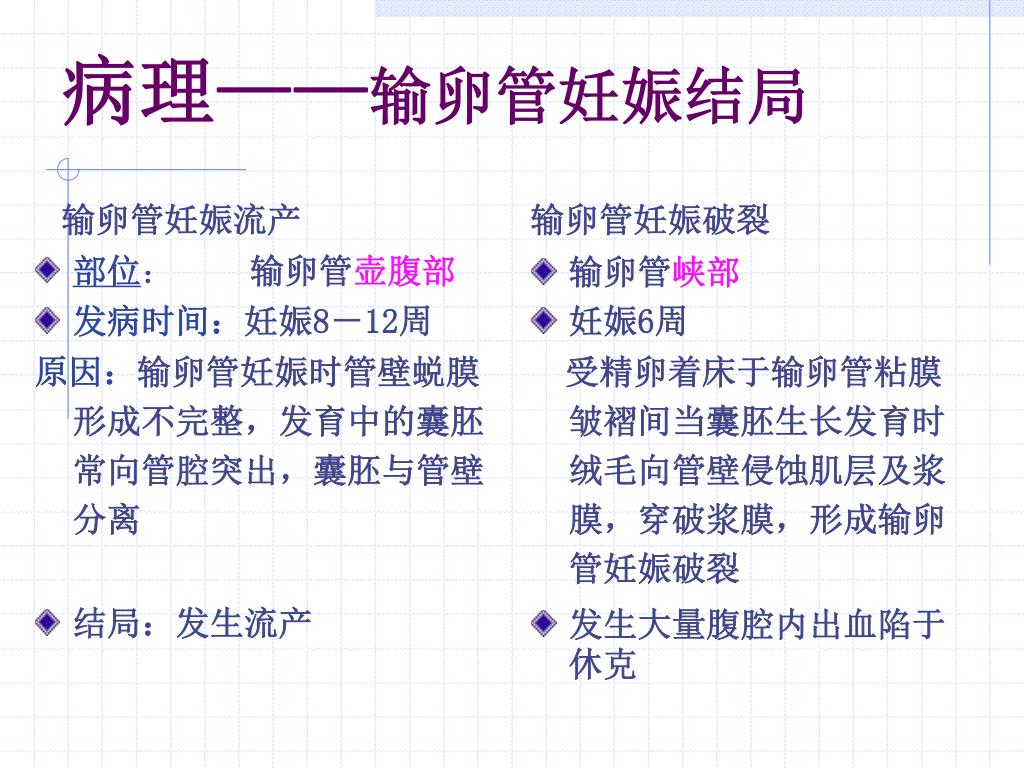 病理——输卵管妊娠结局

输卵管妊娠流产

部位：　　输卵管壶腹部

发病时间：妊娠8－12周

原因：输卵管妊娠时管壁蜕膜形成不完整，发育中的囊胚常向管腔突出，囊胚与管壁分离

结局：发生流产

输卵管妊娠破裂

输卵管峡部

妊娠6周

受精卵着床于输卵管粘膜皱褶间当囊胚生长发育时绒毛向管壁侵蚀肌层及浆膜，穿破浆膜，形成输卵管妊娠破裂

发生大量腹腔内出血陷于休克